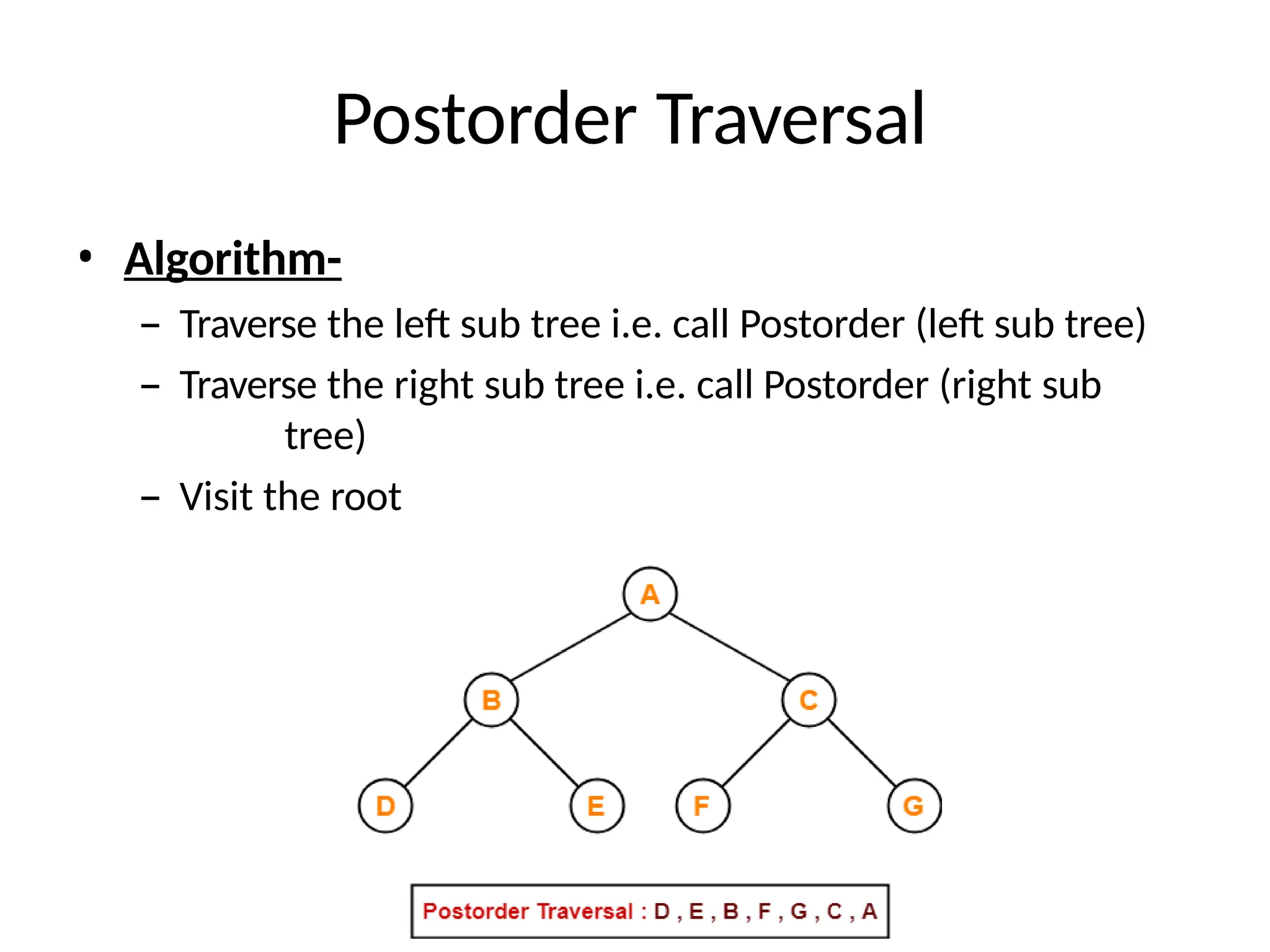 Postorder Traversal

• Algorithm-

– Traverse the left sub tree i.e. call Postorder (left sub tree)

– Traverse the right sub tree i.e. call Postorder (right sub tree)

– Visit the root

A

B

C

D

E

F

G

Postorder Traversal : D , E , B , F , G , C , A